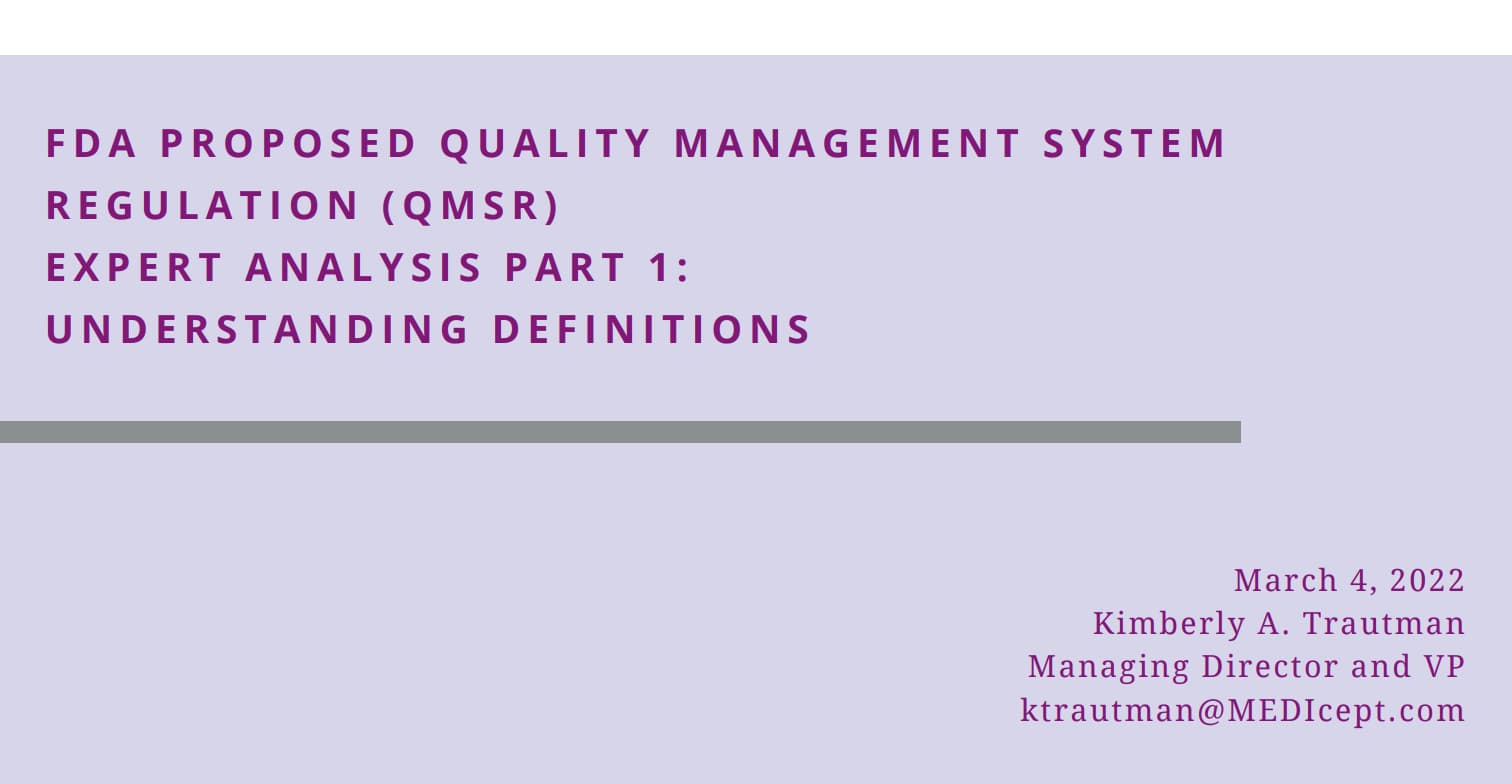 FDA PROPOSED QUALITY MANAGEMENT SYSTEM REGULATION (QMSR)
EXPERT ANALYSIS PART 1:
UNDERSTANDING DEFINITIONS

March 4, 2022
Kimberly A. Trautman
Managing Director and VP
ktrautman@MEDIcept.com